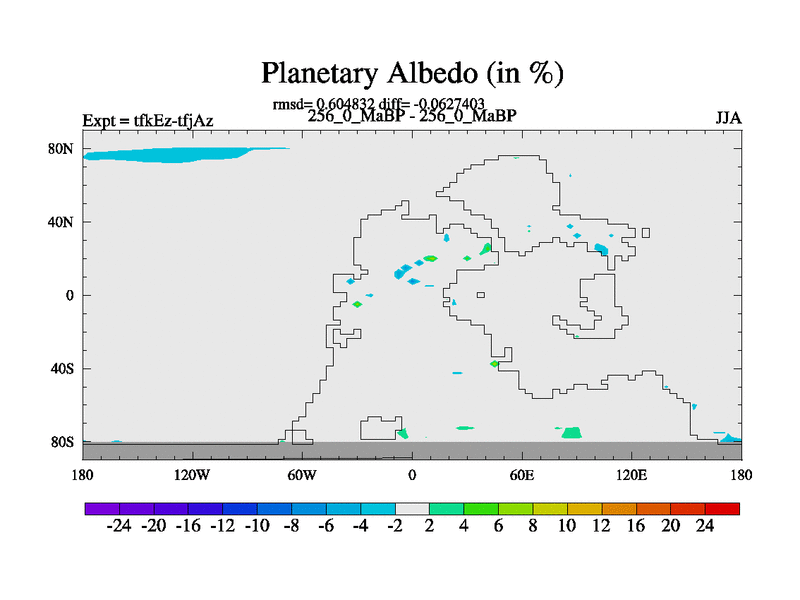 Planetary Albedo (in %)

rmsd= 0.604832 diff= -0.0627403

Expt = tfkEz-tfjAz

256_0_MaBP - 256_0_MaBP

JJA

80N

40N

0

40S

80S

180

120W

60W

0

60E

120E

180

-24 -20 -16 -12 -10 -8 -6 -4 -2 2 4 6 8 10 12 16 20 24